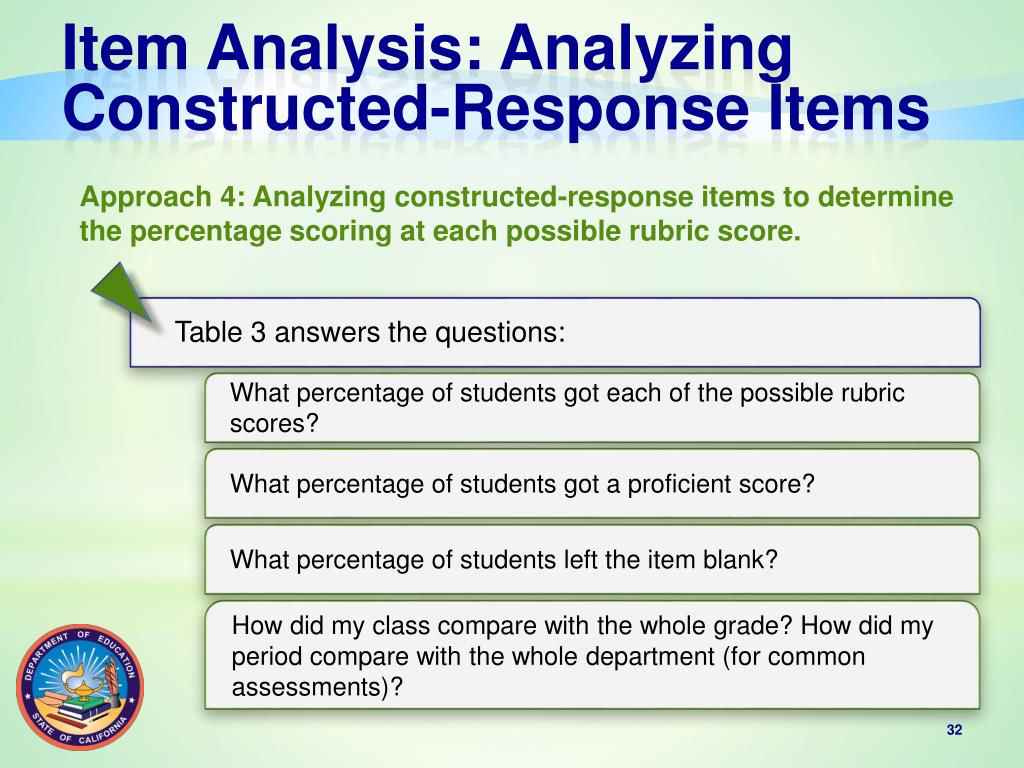 Item Analysis: Analyzing Constructed-Response Items

Approach 4: Analyzing constructed-response items to determine the percentage scoring at each possible rubric score.

Table 3 answers the questions:

What percentage of students got each of the possible rubric scores?

What percentage of students got a proficient score?

What percentage of students left the item blank?

How did my class compare with the whole grade? How did my period compare with the whole department (for common assessments)?

DEPARTMENT OF EDUCATION
STATE OF CALIFORNIA

32